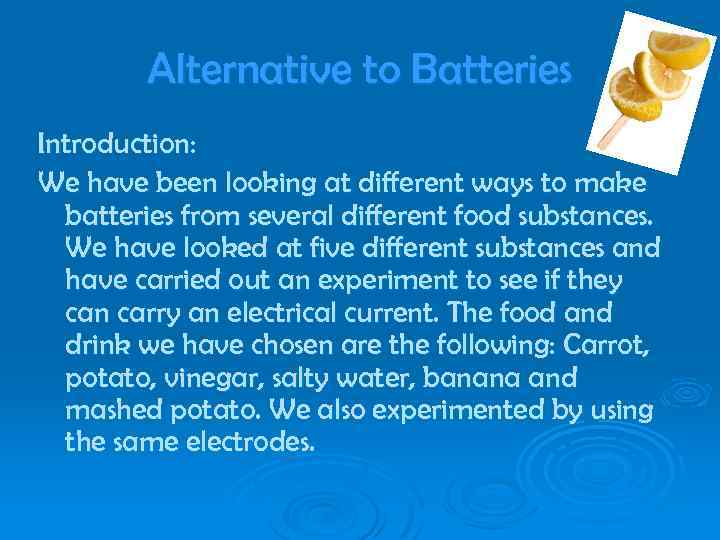 Alternative to Batteries

Introduction:

We have been looking at different ways to make batteries from several different food substances. We have looked at five different substances and have carried out an experiment to see if they can carry an electrical current. The food and drink we have chosen are the following: Carrot, potato, vinegar, salty water, banana and mashed potato. We also experimented by using the same electrodes.